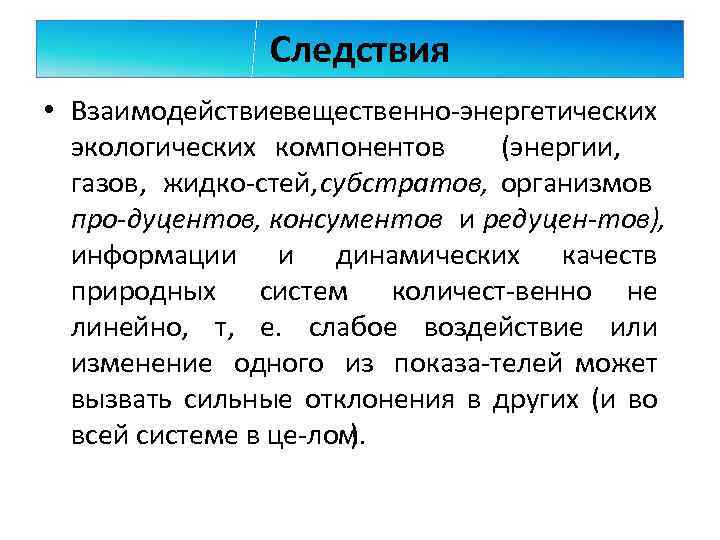 Следствия

• Взаимодействиевещественно-энергетических экологических компонентов (энергии, газов, жидко-стей,субстратов, организмов про-дуцентов, консументов и редуцен-тов), информации и динамических качеств природных систем количест-венно не линейно, т, е. слабое воздействие или изменение одного из показа-телей может вызвать сильные отклонения в других (и во всей системе в це-лом).